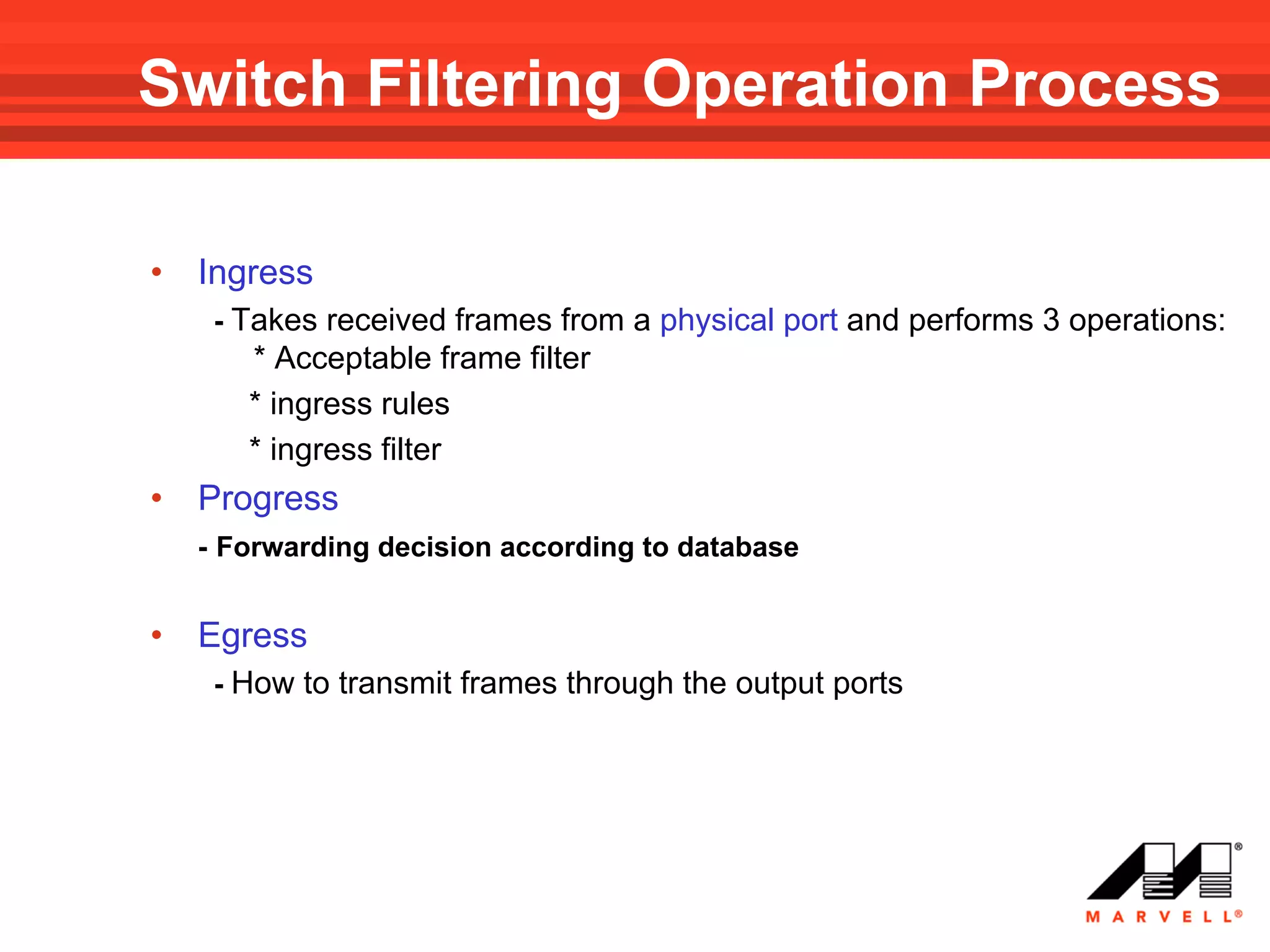 Switch Filtering Operation Process

• Ingress

- Takes received frames from a physical port and performs 3 operations:

* Acceptable frame filter

* ingress rules

* ingress filter

• Progress

- Forwarding decision according to database

• Egress

- How to transmit frames through the output ports

MARVELL®